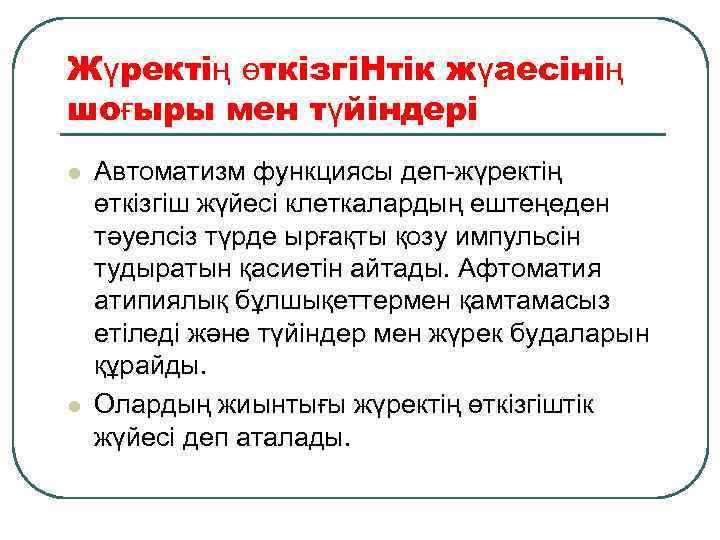 Жүректің өткізгіНтік жүаесінің шоғыры мен түйіндері

Автоматизм функциясы деп-жүректің өткізгіш жүйесі клеткалардың ештеңеден тәуелсіз түрде ырғақты қозу импульсін тудыратын қасиетін айтады. Афтоматия атипиялық бұлшықеттермен қамтамасыз етіледі және түйіндер мен жүрек будаларын құрайды.

Олардың жиынтығы жүректің өткізгіштік жүйесі деп аталады.